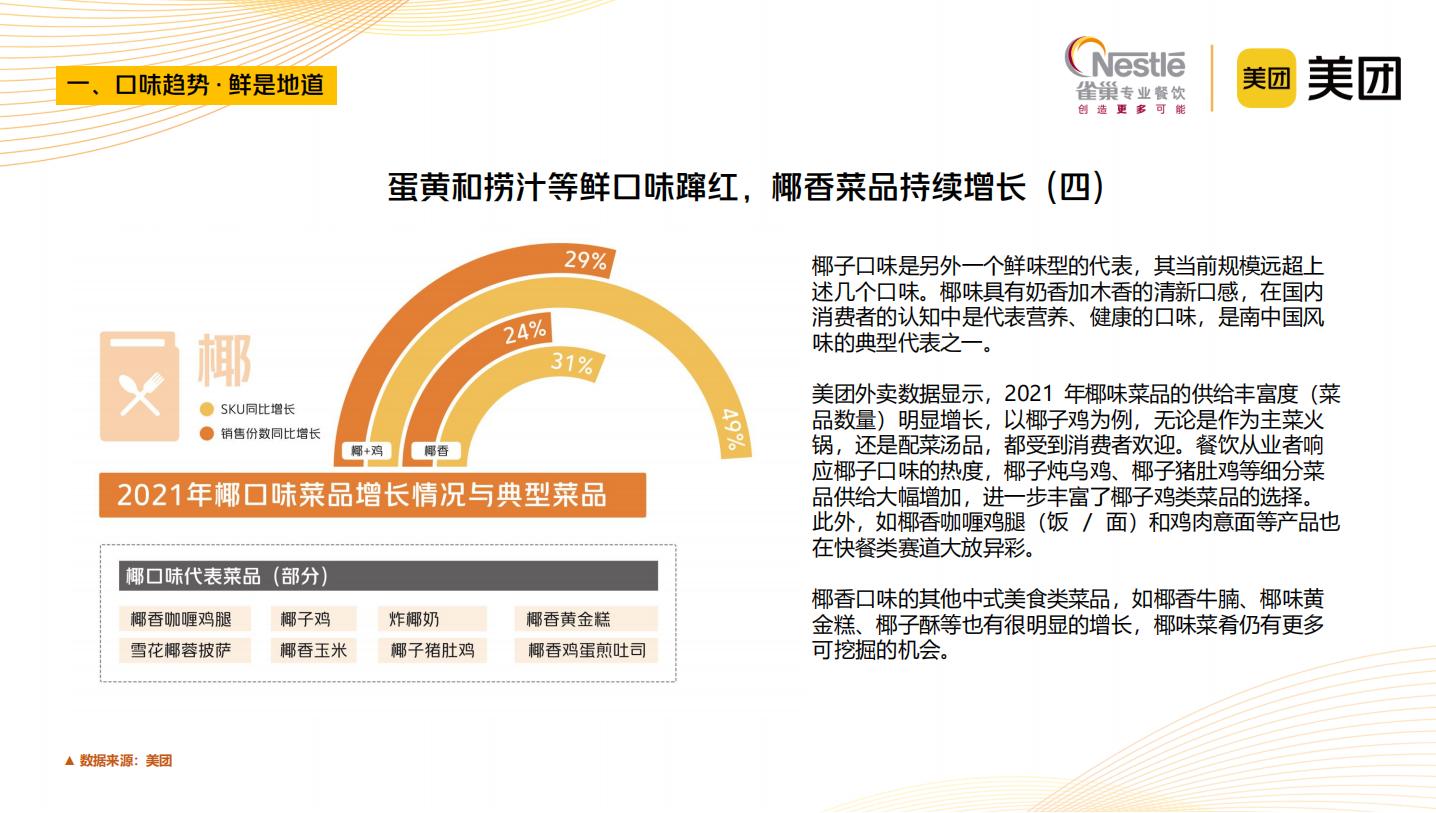 一、口味趋势 · 鲜是地道

Nestlé 雀巢专业餐饮 创造更多可能

美团 美团

蛋黄和捞汁等鲜口味蹿红，椰香菜品持续增长（四）

椰

SKU同比增长

销售份数同比增长

29%

24%

31%

49%

椰+鸡

椰香

2021年椰口味菜品增长情况与典型菜品

椰口味代表菜品（部分）

| 椰香咖喱鸡腿 | 椰子鸡 | 炸椰奶 | 椰香黄金糕 |
|---|---|---|---|
| 雪花椰蓉披萨 | 椰香玉米 | 椰子猪肚鸡 | 椰香鸡蛋煎吐司 |

椰子口味是另外一个鲜味型的代表，其当前规模远超上述几个口味。椰味具有奶香加木香的清新口感，在国内消费者的认知中是代表营养、健康的口味，是南中国风味的典型代表之一。

美团外卖数据显示，2021 年椰味菜品的供给丰富度（菜品数量）明显增长，以椰子鸡为例，无论是作为主菜火锅，还是配菜汤品，都受到消费者欢迎。餐饮从业者响应椰子口味的热度，椰子炖乌鸡、椰子猪肚鸡等细分菜品供给大幅增加，进一步丰富了椰子鸡类菜品的选择。此外，如椰香咖喱鸡腿（饭 / 面）和鸡肉意面等产品也在快餐类赛道大放异彩。

椰香口味的其他中式美食类菜品，如椰香牛腩、椰味黄金糕、椰子酥等也有很明显的增长，椰味菜肴仍有更多可挖掘的机会。

▲ 数据来源：美团